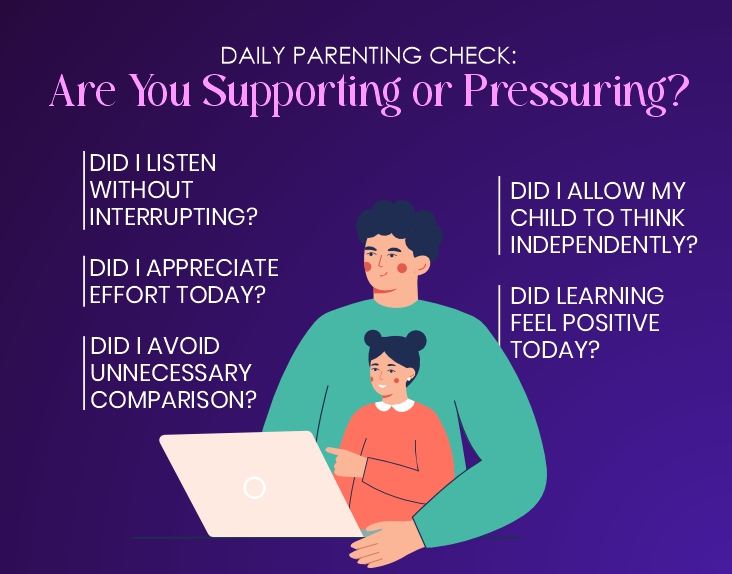 DAILY PARENTING CHECK:
Are You Supporting or Pressuring?

DID I LISTEN WITHOUT INTERRUPTING?

DID I APPRECIATE EFFORT TODAY?

DID I AVOID UNNECESSARY COMPARISON?

DID I ALLOW MY CHILD TO THINK INDEPENDENTLY?

DID LEARNING FEEL POSITIVE TODAY?